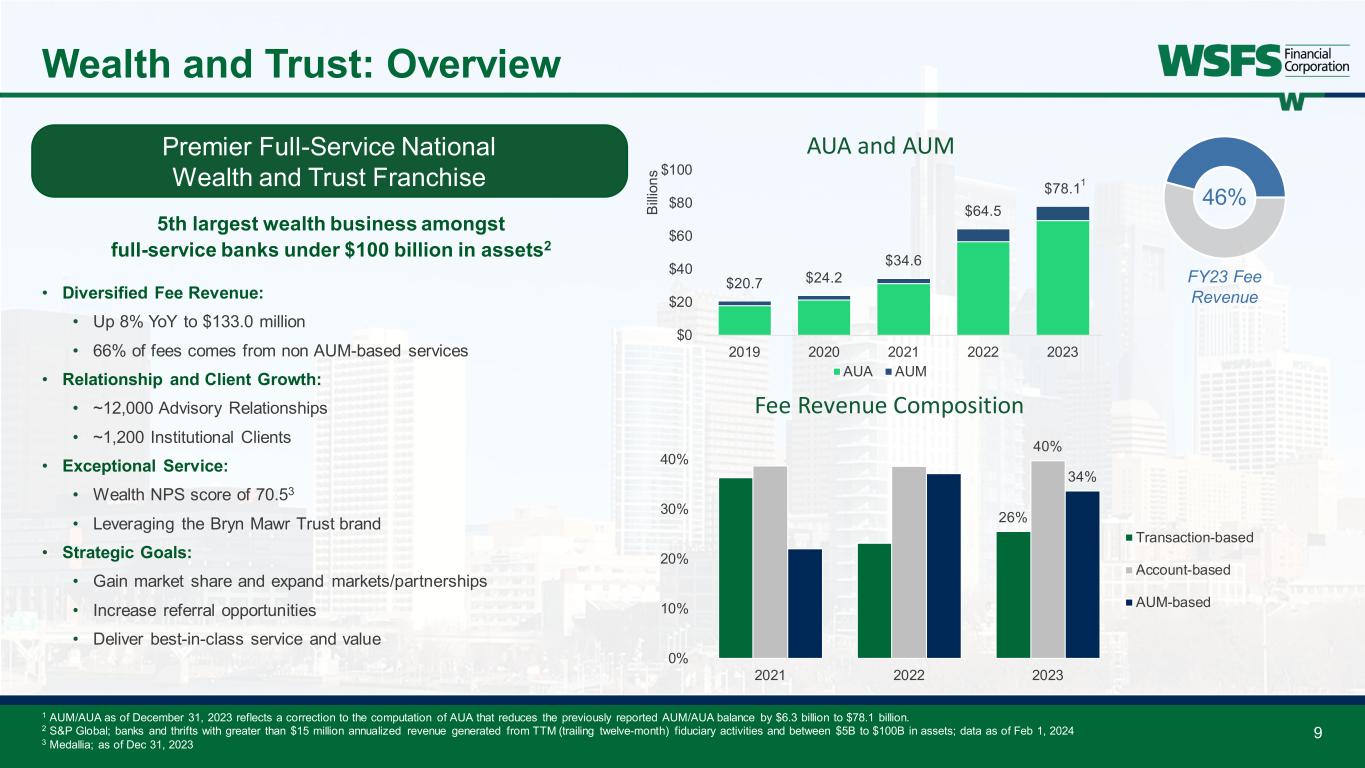 Wealth and Trust: Overview

WSFS Financial Corporation

Premier Full-Service National Wealth and Trust Franchise

5th largest wealth business amongst full-service banks under \$100 billion in assets$^2$

• Diversified Fee Revenue:
• Up 8% YoY to \$133.0 million
• 66% of fees comes from non AUM-based services
• Relationship and Client Growth:
• ~12,000 Advisory Relationships
• ~1,200 Institutional Clients
• Exceptional Service:
• Wealth NPS score of 70.5$^3$
• Leveraging the Bryn Mawr Trust brand
• Strategic Goals:
• Gain market share and expand markets/partnerships
• Increase referral opportunities
• Deliver best-in-class service and value

AUA and AUM

Billions
\$100
\$80
\$60
\$40
\$20
\$0

\$20.7
\$24.2
\$34.6
\$64.5
\$78.1$^1$

2019 2020 2021 2022 2023

AUA AUM

46%

FY23 Fee Revenue

Fee Revenue Composition

40%
30%
20%
10%
0%

26%
40%
34%

2021 2022 2023

Transaction-based
Account-based
AUM-based

$^1$ AUM/AUA as of December 31, 2023 reflects a correction to the computation of AUA that reduces the previously reported AUM/AUA balance by \$6.3 billion to \$78.1 billion.
$^2$ S&P Global; banks and thrifts with greater than \$15 million annualized revenue generated from TTM (trailing twelve-month) fiduciary activities and between \$5B to \$100B in assets; data as of Feb 1, 2024
$^3$ Medallia; as of Dec 31, 2023

9